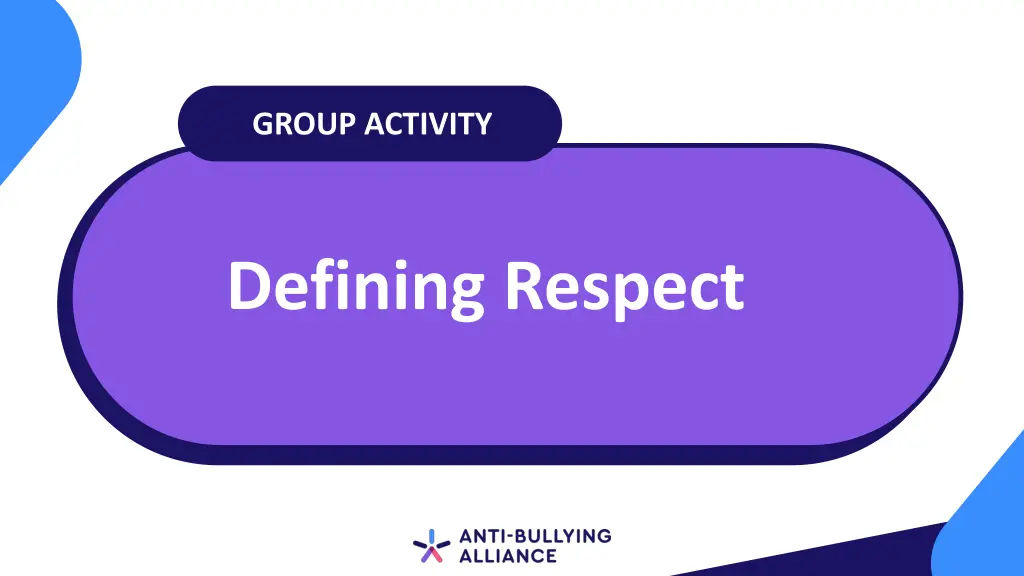 GROUP ACTIVITY

Defining Respect

ANTI-BULLYING ALLIANCE